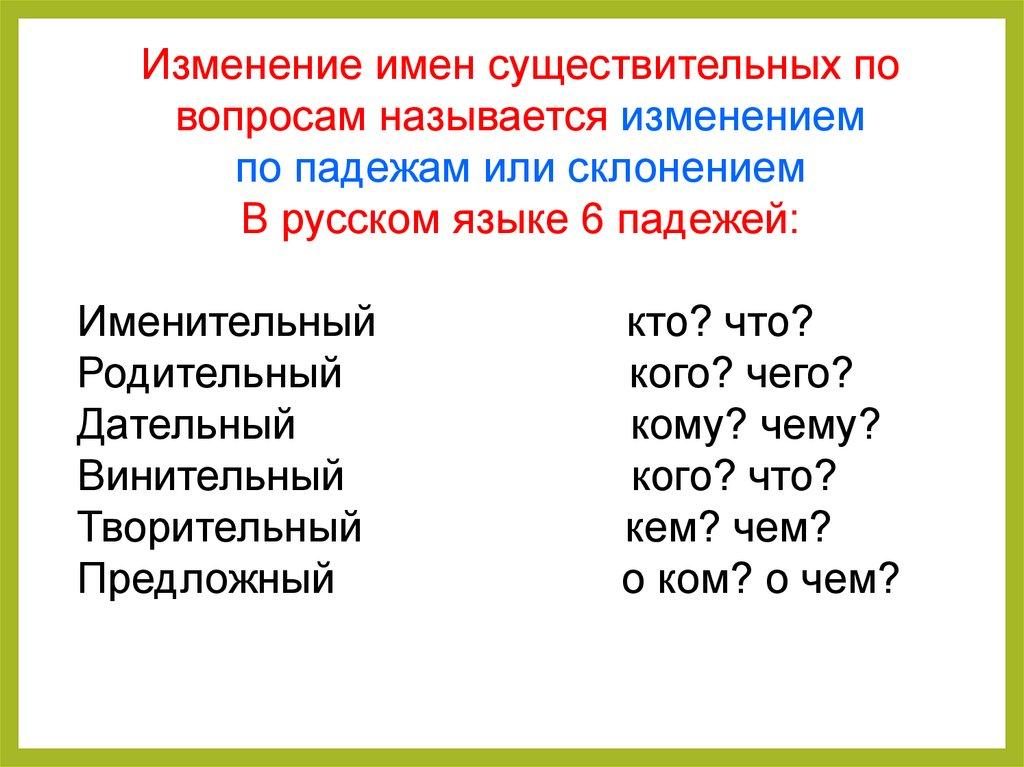 Изменение имен существительных по вопросам называется изменением по падежам или склонением
В русском языке 6 падежей:

Именительный кто? что?
Родительный кого? чего?
Дательный кому? чему?
Винительный кого? что?
Творительный кем? чем?
Предложный о ком? о чем?